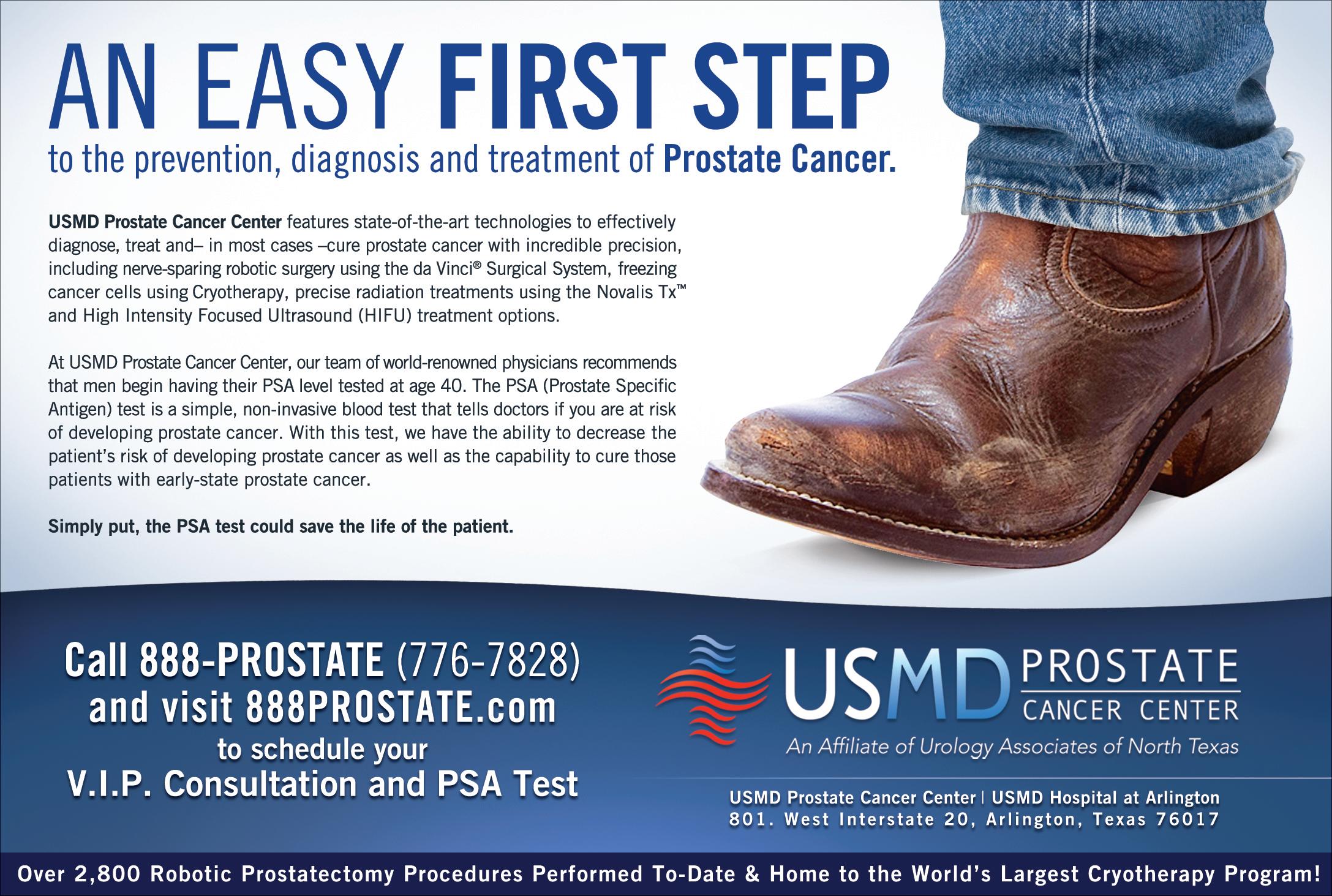 AN EASY FIRST STEP
to the prevention, diagnosis and treatment of Prostate Cancer.

USMD Prostate Cancer Center features state-of-the-art technologies to effectively diagnose, treat and– in most cases –cure prostate cancer with incredible precision, including nerve-sparing robotic surgery using the da Vinci® Surgical System, freezing cancer cells using Cryotherapy, precise radiation treatments using the Novalis Tx™ and High Intensity Focused Ultrasound (HIFU) treatment options.

At USMD Prostate Cancer Center, our team of world-renowned physicians recommends that men begin having their PSA level tested at age 40. The PSA (Prostate Specific Antigen) test is a simple, non-invasive blood test that tells doctors if you are at risk of developing prostate cancer. With this test, we have the ability to decrease the patient's risk of developing prostate cancer as well as the capability to cure those patients with early-state prostate cancer.

Simply put, the PSA test could save the life of the patient.

Call 888-PROSTATE (776-7828) and visit 888PROSTATE.com to schedule your V.I.P. Consultation and PSA Test

USMD PROSTATE CANCER CENTER
An Affiliate of Urology Associates of North Texas

USMD Prostate Cancer Center | USMD Hospital at Arlington
801. West Interstate 20, Arlington, Texas 76017

Over 2,800 Robotic Prostatectomy Procedures Performed To-Date & Home to the World's Largest Cryotherapy Program!